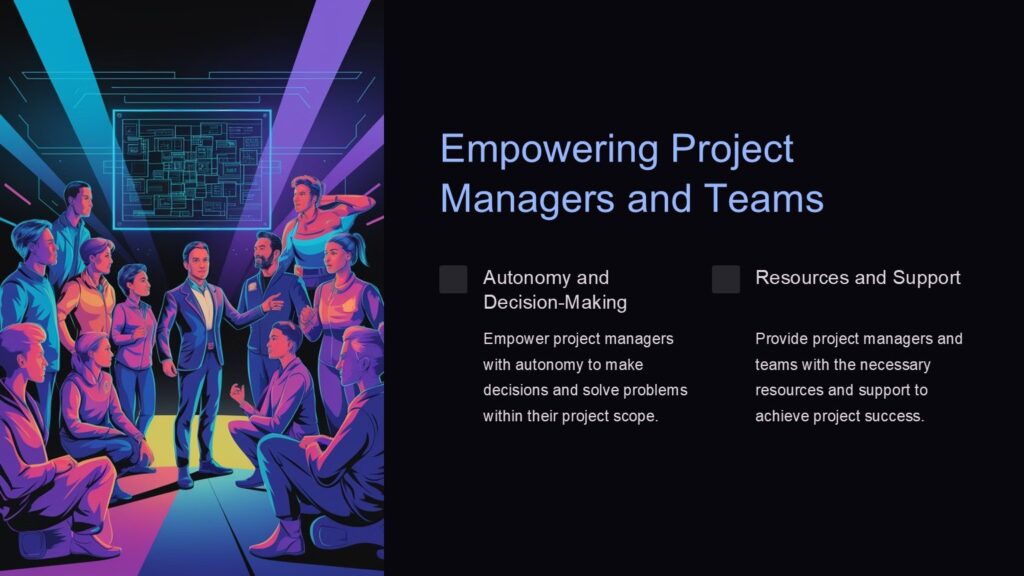 Empowering Project Managers and Teams

Autonomy and Decision-Making

Empower project managers with autonomy to make decisions and solve problems within their project scope.

Resources and Support

Provide project managers and teams with the necessary resources and support to achieve project success.